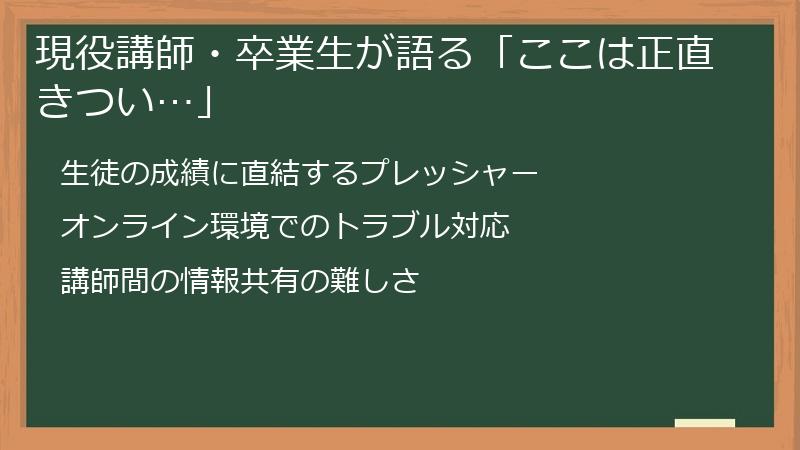 現役講師・卒業生が語る「ここは正直きつい…」

生徒の成績に直結するプレッシャー

オンライン環境でのトラブル対応

講師間の情報共有の難しさ